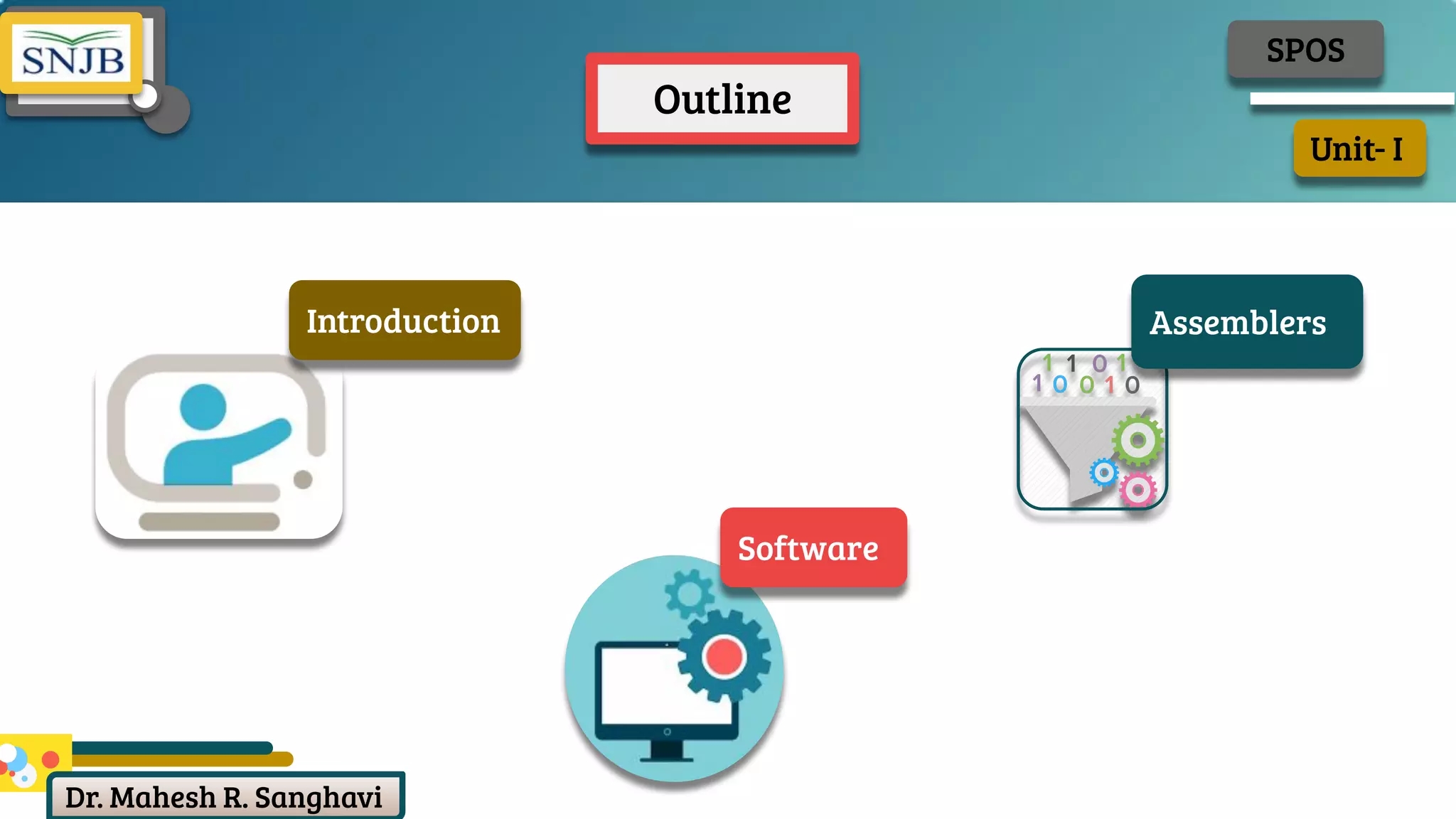 SNJB

Outline

SPOS

Unit- I

Introduction

Assemblers

1 1 0 1
1 0 0 1 0

Software

Dr. Mahesh R. Sanghavi